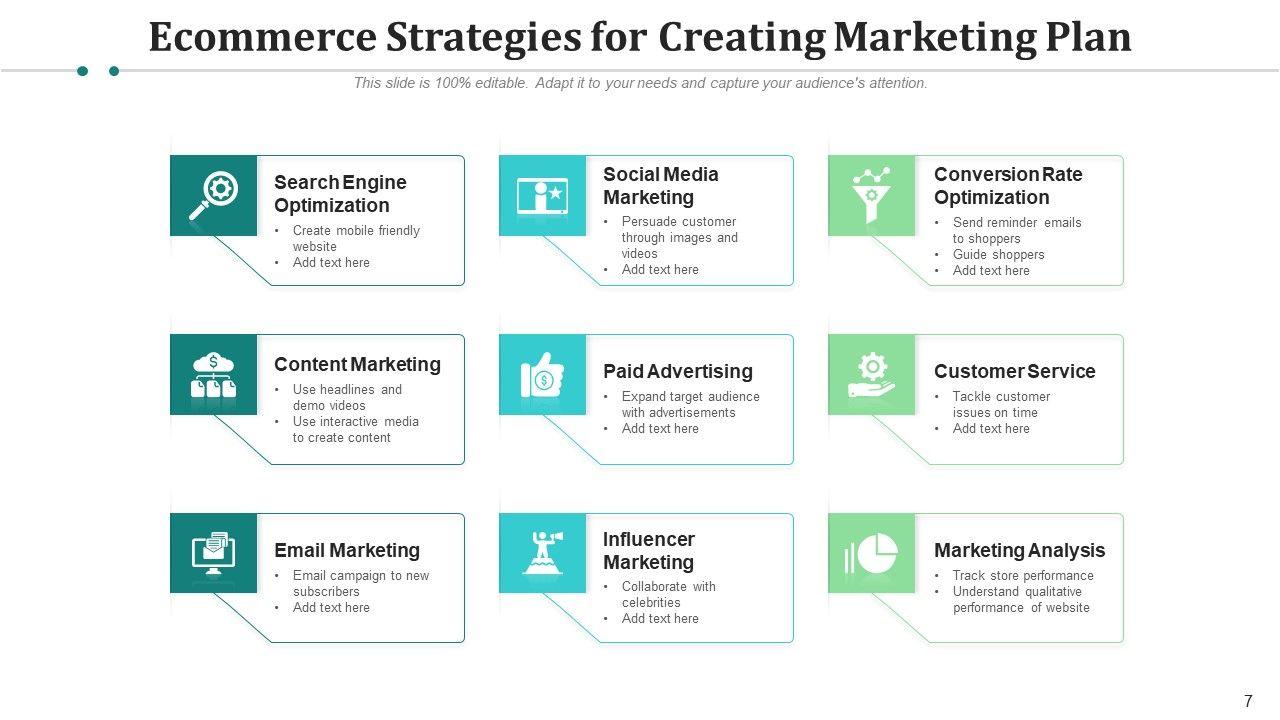 Ecommerce Strategies for Creating Marketing Plan

This slide is 100% editable. Adapt it to your needs and capture your audience's attention.

Search Engine Optimization
• Create mobile friendly website
• Add text here

Social Media Marketing
• Persuade customer through images and videos
• Add text here

Conversion Rate Optimization
• Send reminder emails to shoppers
• Guide shoppers
• Add text here

Content Marketing
• Use headlines and demo videos
• Use interactive media to create content

Paid Advertising
• Expand target audience with advertisements
• Add text here

Customer Service
• Tackle customer issues on time
• Add text here

Email Marketing
• Email campaign to new subscribers
• Add text here

Influencer Marketing
• Collaborate with celebrities
• Add text here

Marketing Analysis
• Track store performance
• Understand qualitative performance of website

7